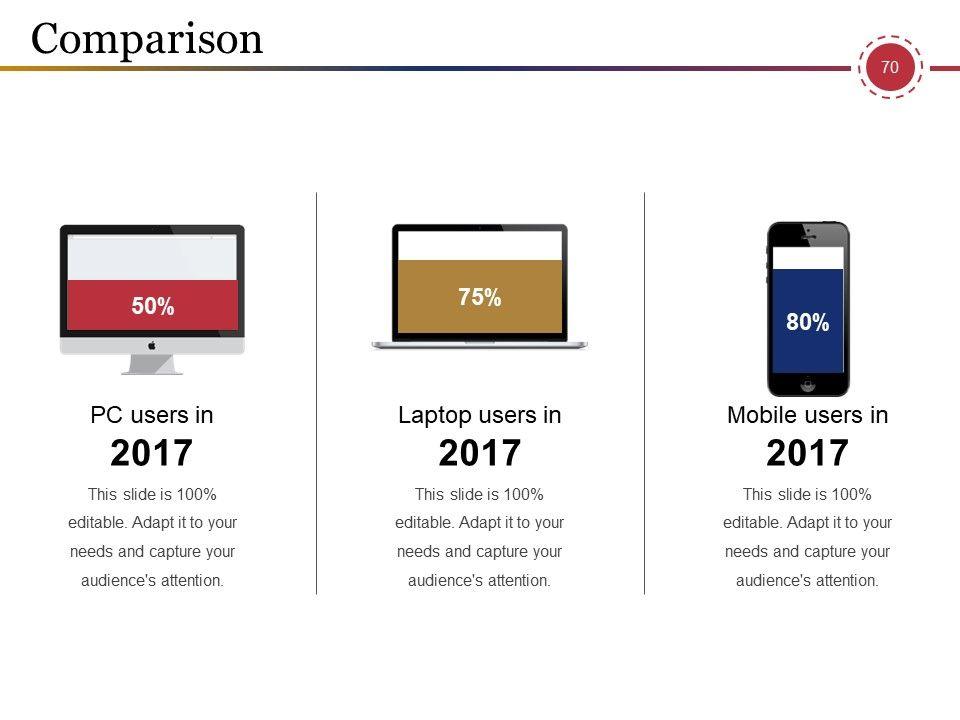 Comparison

70

50%

PC users in
2017

This slide is 100% editable. Adapt it to your needs and capture your audience's attention.

75%

Laptop users in
2017

This slide is 100% editable. Adapt it to your needs and capture your audience's attention.

80%

Mobile users in
2017

This slide is 100% editable. Adapt it to your needs and capture your audience's attention.